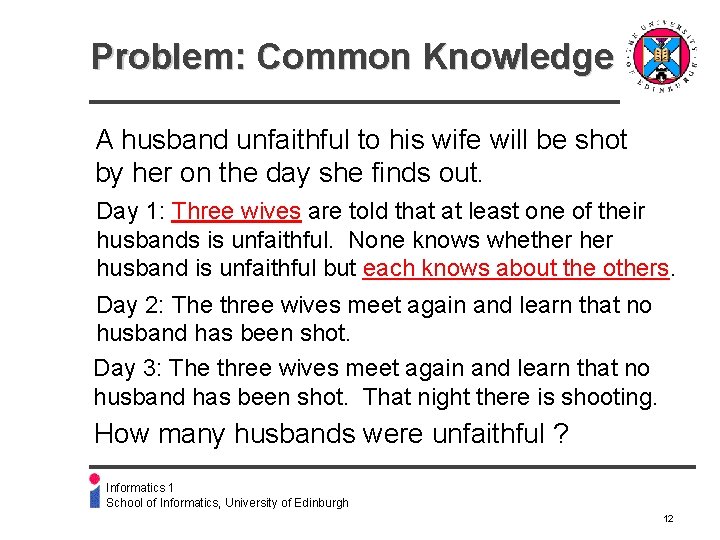 Problem: Common Knowledge

THE UNIVERSITY OF EDINBURGH

A husband unfaithful to his wife will be shot by her on the day she finds out.

Day 1: Three wives are told that at least one of their husbands is unfaithful. None knows whether her husband is unfaithful but each knows about the others.

Day 2: The three wives meet again and learn that no husband has been shot.

Day 3: The three wives meet again and learn that no husband has been shot. That night there is shooting.

How many husbands were unfaithful ?

Informatics 1
School of Informatics, University of Edinburgh

12